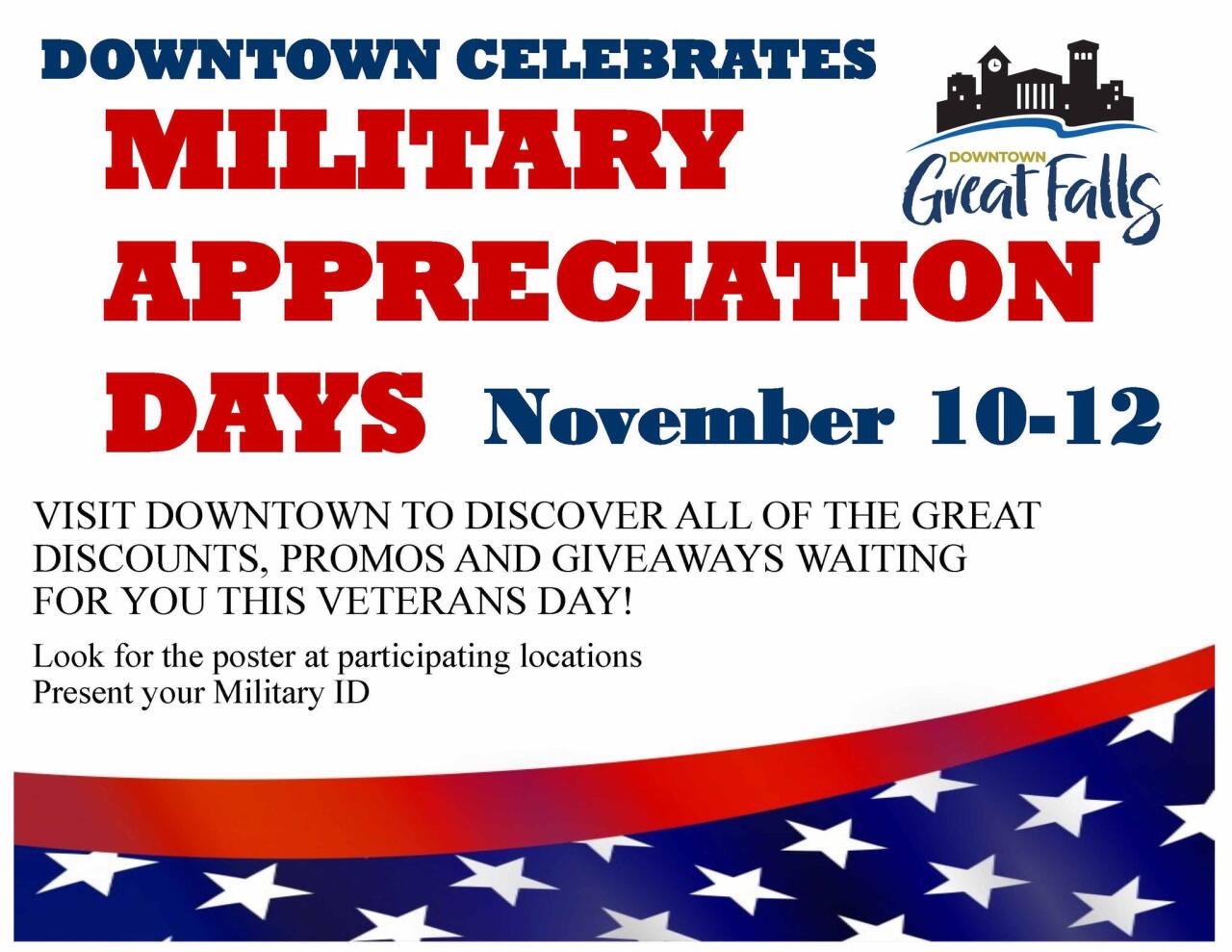 DOWNTOWN CELEBRATES

DOWNTOWN Great Falls

MILITARY APPRECIATION DAYS November 10-12

VISIT DOWNTOWN TO DISCOVER ALL OF THE GREAT DISCOUNTS, PROMOS AND GIVEAWAYS WAITING FOR YOU THIS VETERANS DAY!

Look for the poster at participating locations
Present your Military ID